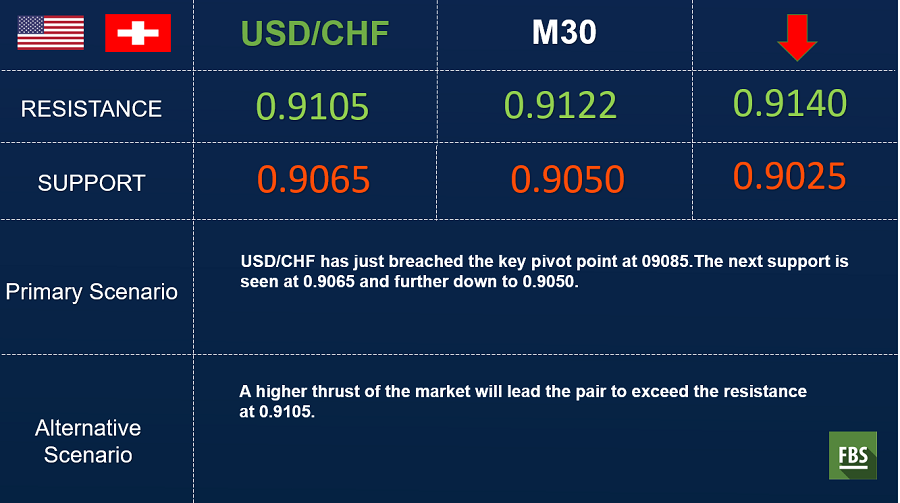 | | USD/CHF | M30 | |
|---|---|---|---|
| RESISTANCE | 0.9105 | 0.9122 | 0.9140 |
| SUPPORT | 0.9065 | 0.9050 | 0.9025 |
| Primary Scenario | USD/CHF has just breached the key pivot point at 09085.The next support is seen at 0.9065 and further down to 0.9050. | | |
| Alternative Scenario | A higher thrust of the market will lead the pair to exceed the resistance at 0.9105. | | |

FBS